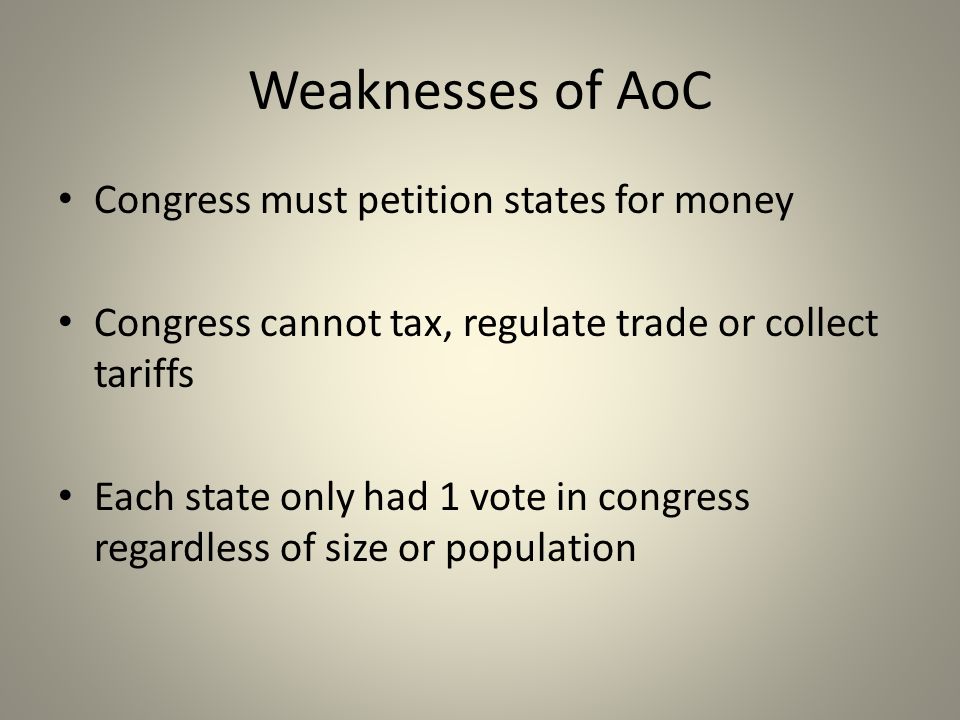 Weaknesses of AoC

• Congress must petition states for money

• Congress cannot tax, regulate trade or collect tariffs

• Each state only had 1 vote in congress regardless of size or population